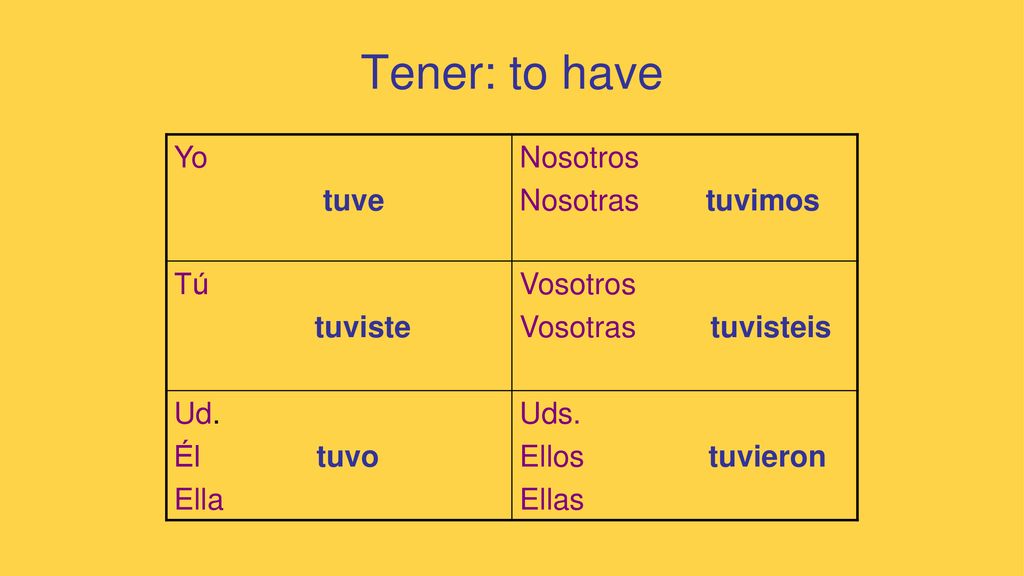 Tener: to have

| Yo tuve | Nosotros Nosotras tuvimos |
|---|---|
| Tú tuviste | Vosotros Vosotras tuvisteis |
| Ud. Él tuvo Ella | Uds. Ellos tuvieron Ellas |